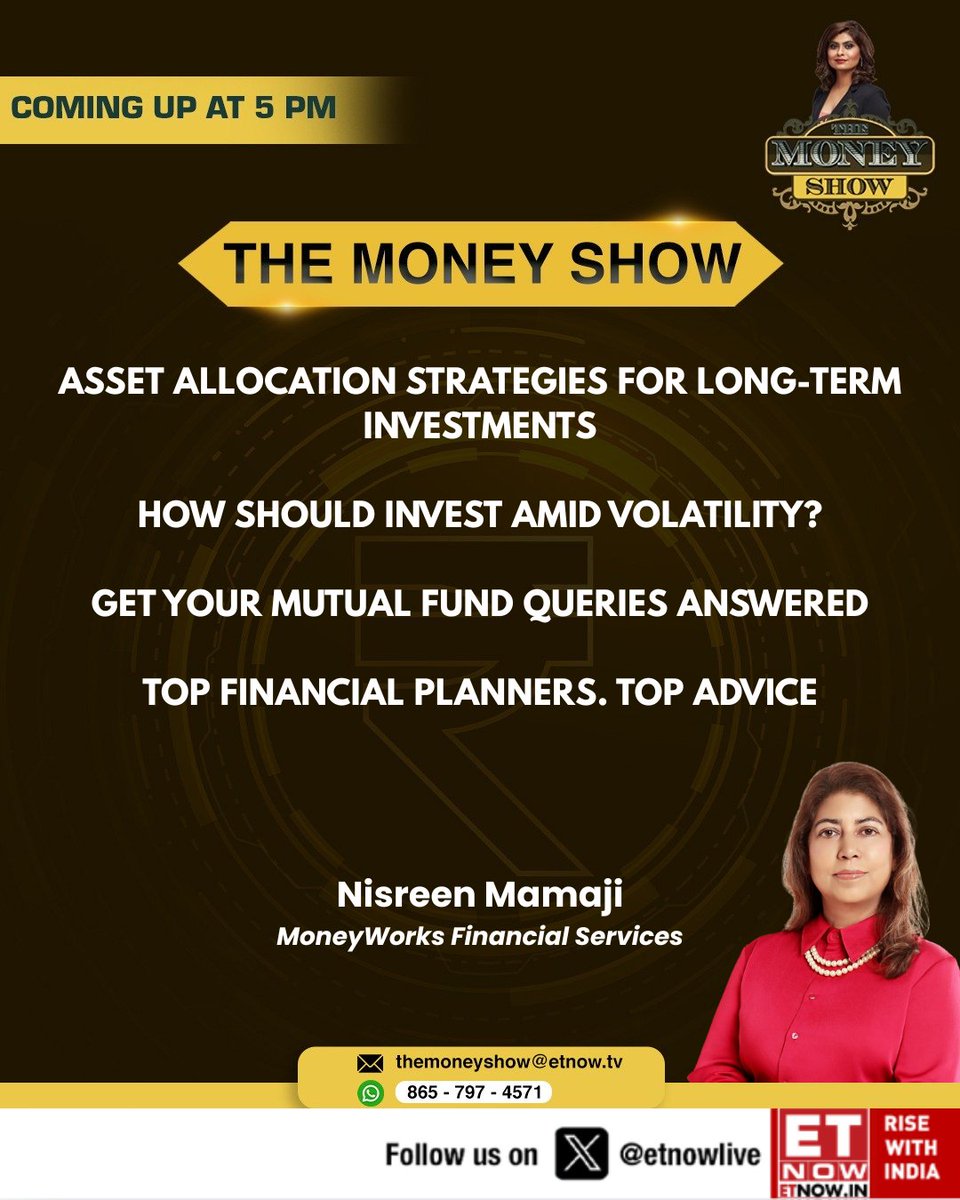 COMING UP AT 5 PM

THE MONEY SHOW

THE MONEY SHOW

ASSET ALLOCATION STRATEGIES FOR LONG-TERM INVESTMENTS

HOW SHOULD INVEST AMID VOLATILITY?

GET YOUR MUTUAL FUND QUERIES ANSWERED

TOP FINANCIAL PLANNERS. TOP ADVICE

Nisreen Mamaji
MoneyWorks Financial Services

themoneyshow@etnow.tv
865 - 797 - 4571

Follow us on @etnowlive

ET NOW
ETNOW.IN
RISE WITH INDIA